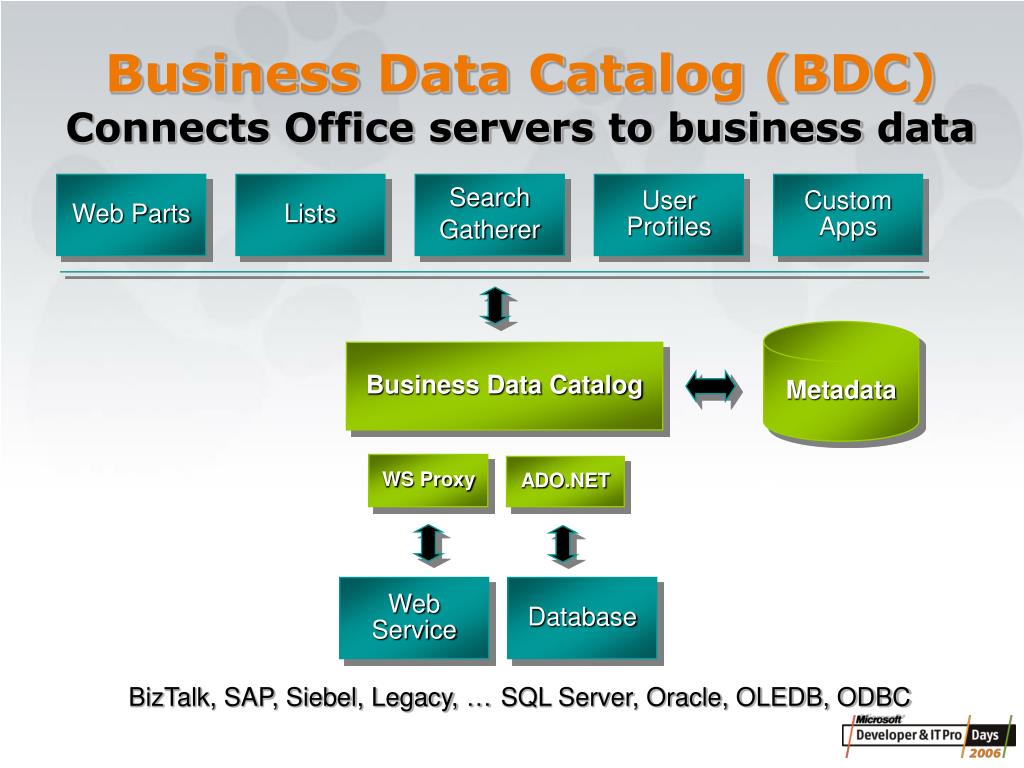 Business Data Catalog (BDC)
Connects Office servers to business data

Web Parts

Lists

Search Gatherer

User Profiles

Custom Apps

Business Data Catalog

Metadata

WS Proxy

ADO.NET

Web Service

Database

BizTalk, SAP, Siebel, Legacy, … SQL Server, Oracle, OLEDB, ODBC

Microsoft Developer & IT Pro Days 2006